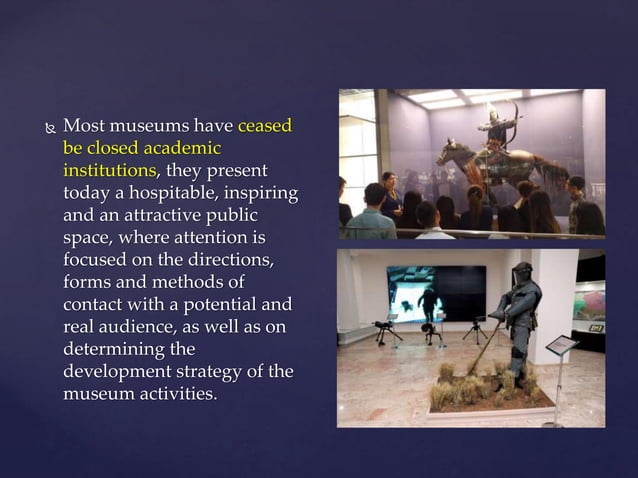 Most museums have ceased be closed academic institutions, they present today a hospitable, inspiring and an attractive public space, where attention is focused on the directions, forms and methods of contact with a potential and real audience, as well as on determining the development strategy of the museum activities.